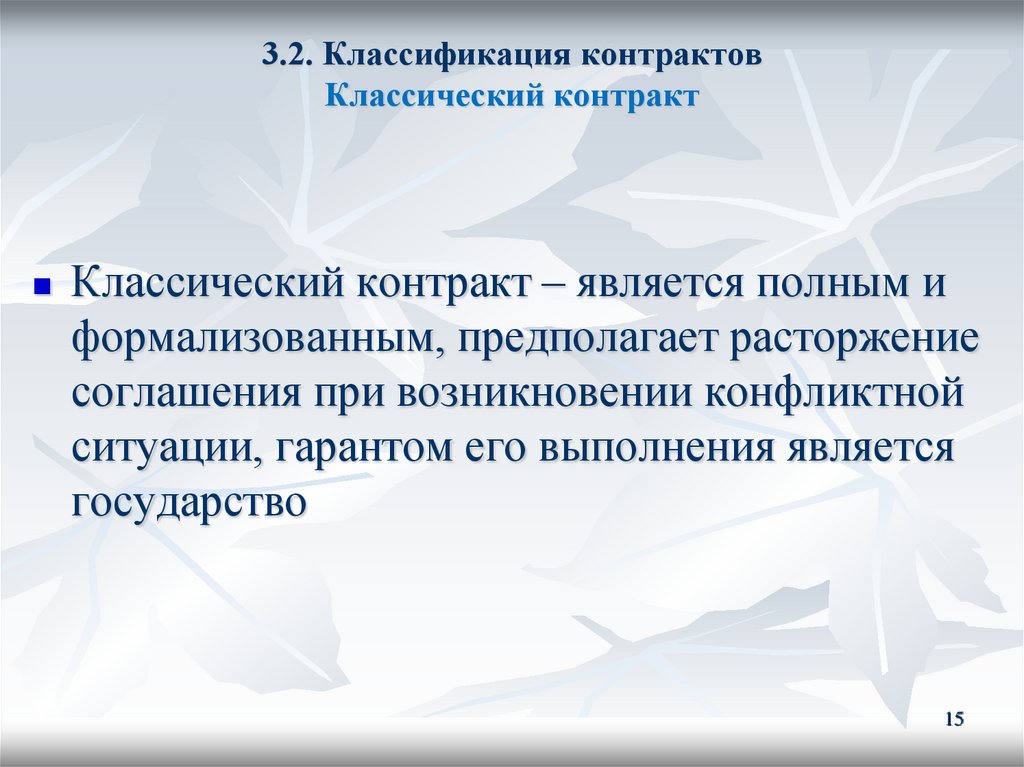 3.2. Классификация контрактов
Классический контракт

Классический контракт – является полным и формализованным, предполагает расторжение соглашения при возникновении конфликтной ситуации, гарантом его выполнения является государство

15